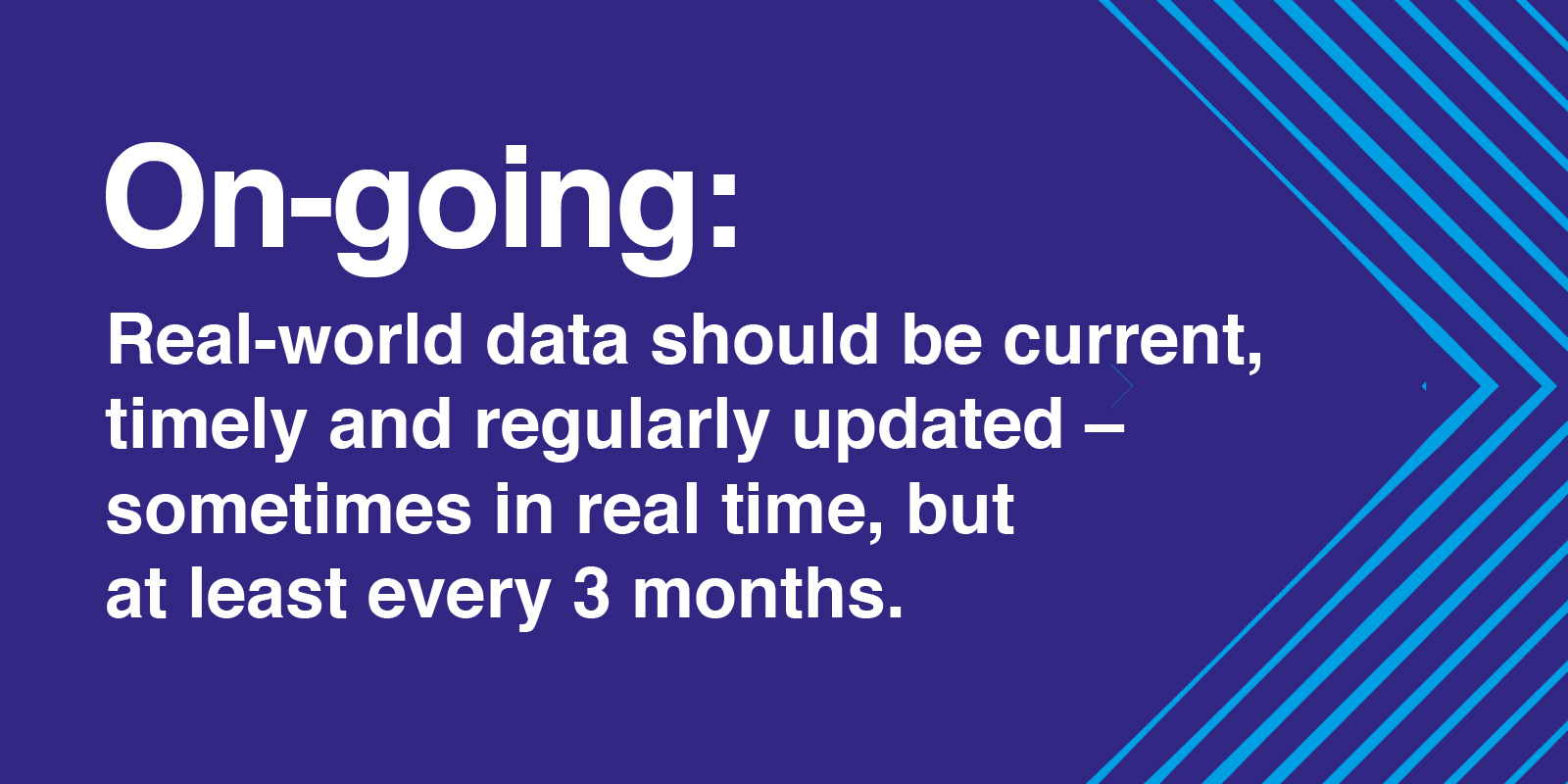 On-going:

Real-world data should be current, timely and regularly updated – sometimes in real time, but at least every 3 months.